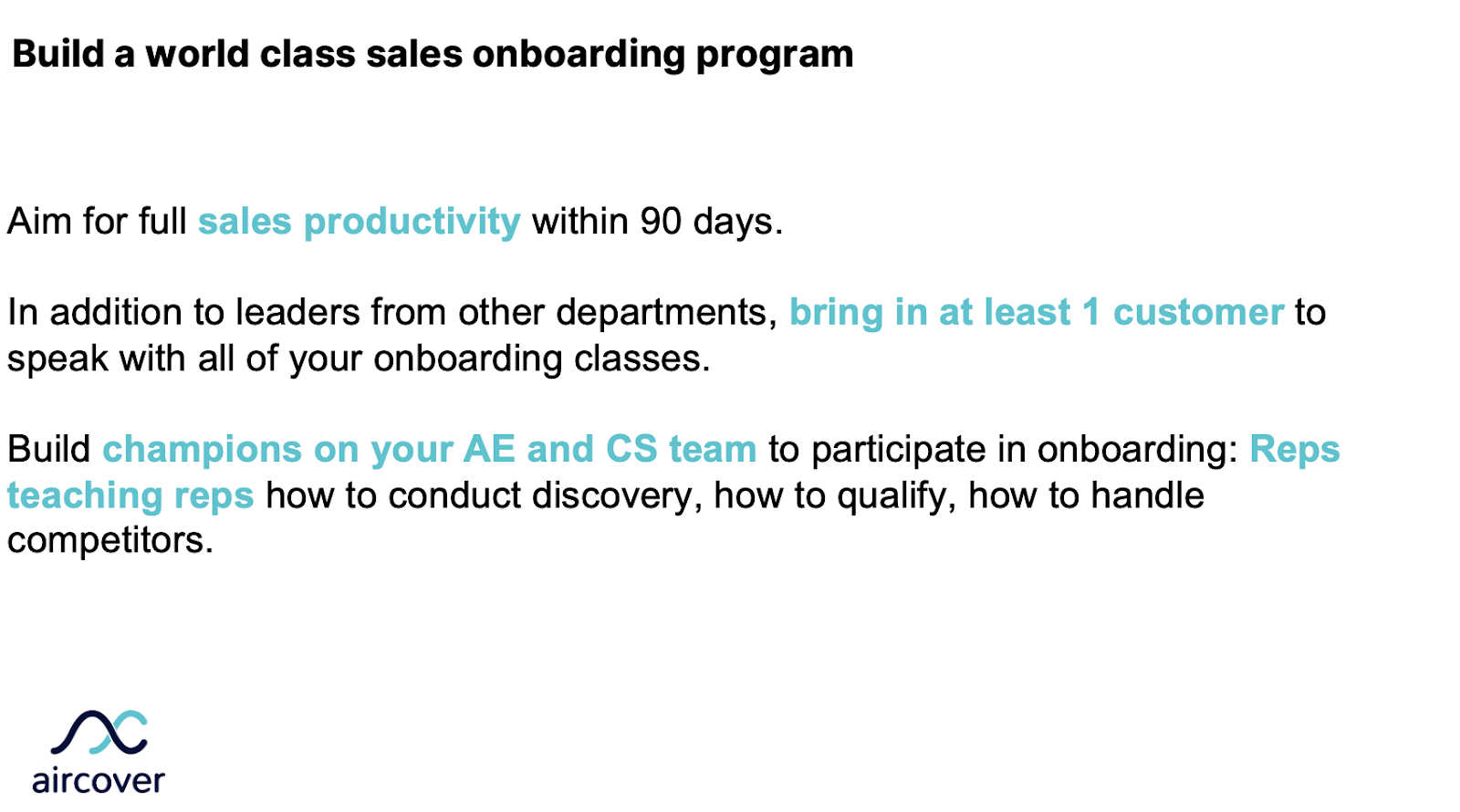 Build a world class sales onboarding program

Aim for full sales productivity within 90 days.

In addition to leaders from other departments, bring in at least 1 customer to speak with all of your onboarding classes.

Build champions on your AE and CS team to participate in onboarding: Reps teaching reps how to conduct discovery, how to qualify, how to handle competitors.

aircover